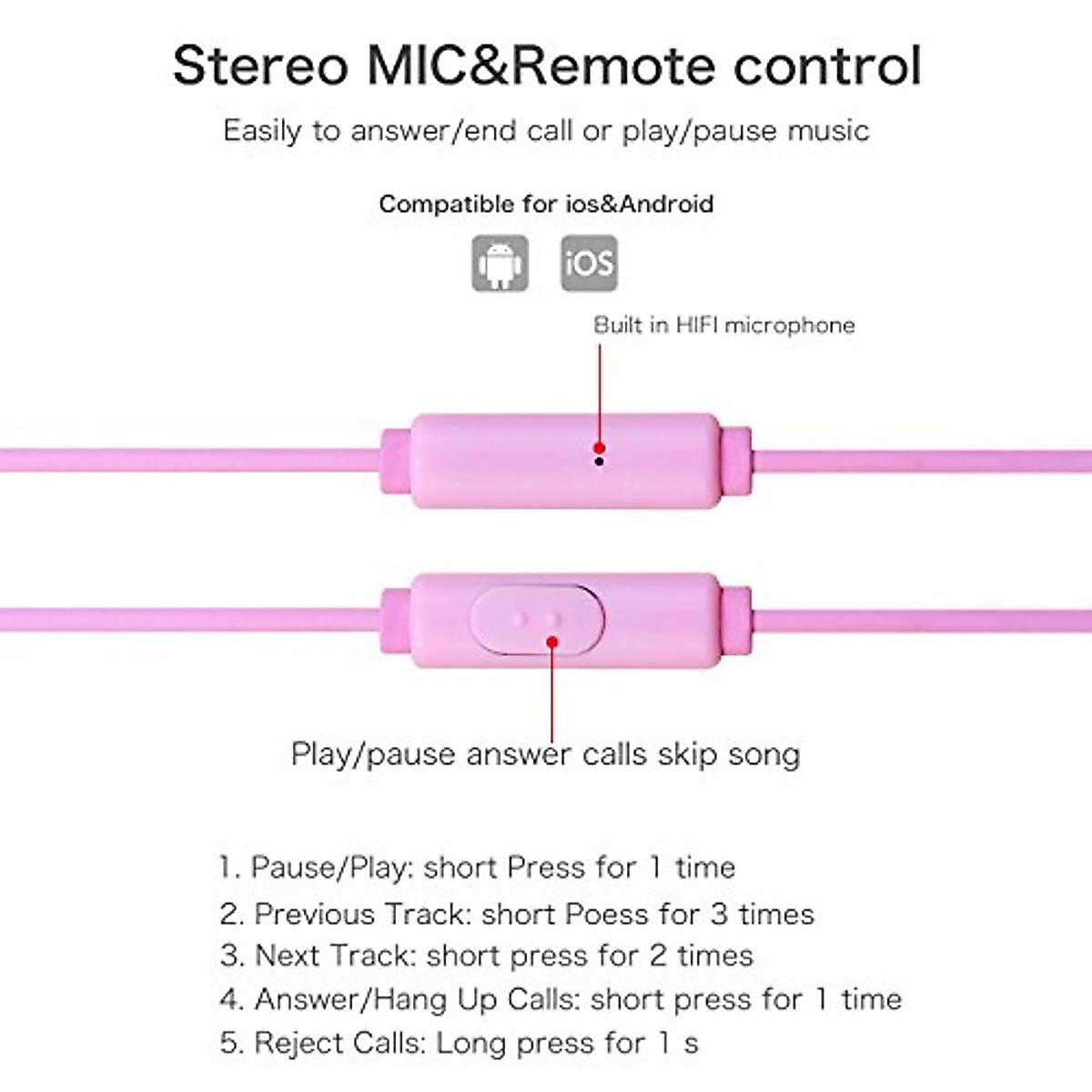 Stereo MIC&Remote control

Easily to answer/end call or play/pause music

Compatible for ios&Android

iOS

Built in HIFI microphone

Play/pause answer calls skip song

1. Pause/Play: short Press for 1 time
2. Previous Track: short Poess for 3 times
3. Next Track: short press for 2 times
4. Answer/Hang Up Calls: short press for 1 time
5. Reject Calls: Long press for 1 s